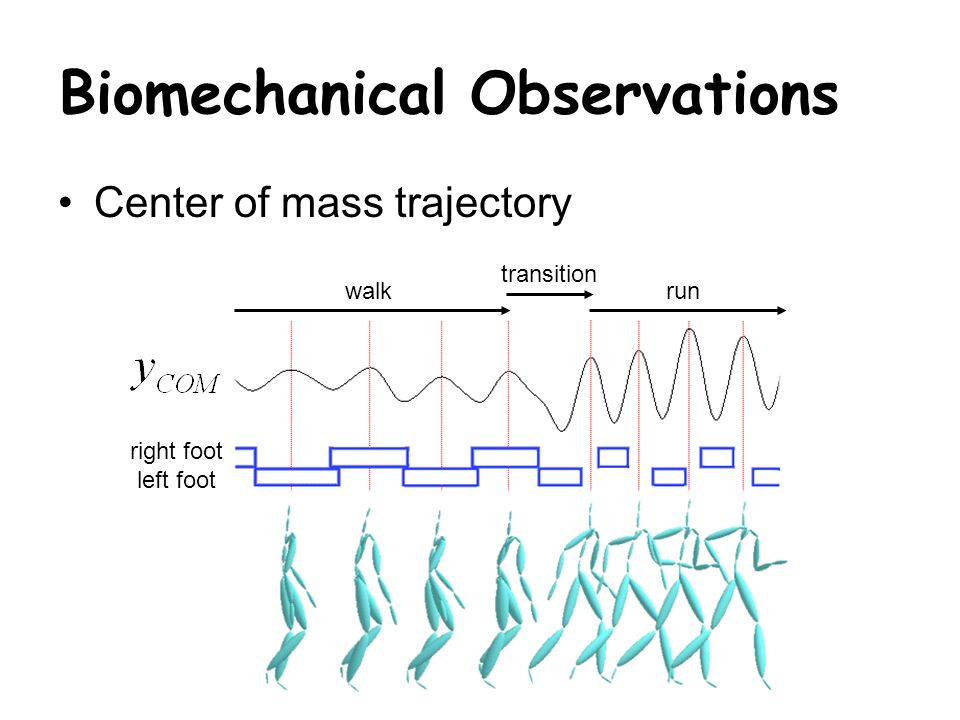 Biomechanical Observations

• Center of mass trajectory

walk

transition

run

$y_{COM}$

right foot
left foot